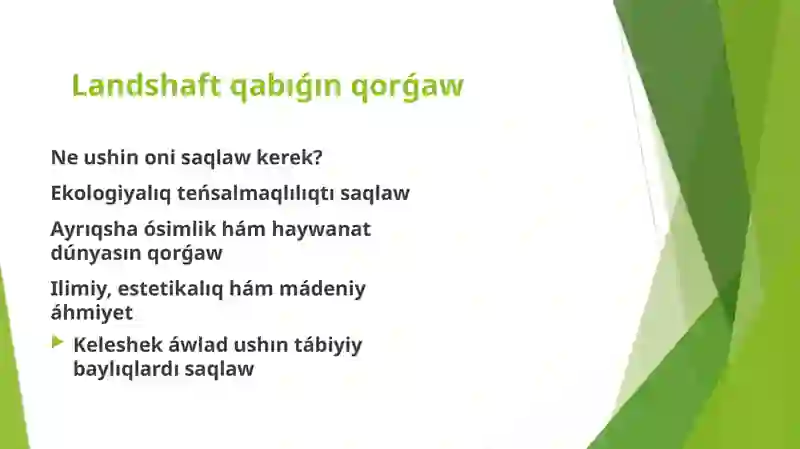 Landshaft qabıǵın qorǵaw

Ne ushin oni saqlaw kerek?

Ekologiyalıq teńsalmaqlılıqtı saqlaw

Ayrıqsha ósimlik hám haywanat dúnyasın qorǵaw

Ilimiy, estetikalıq hám mádeniy áhmiyet

Keleshek áwlad ushın tábiyiy baylıqlardı saqlaw